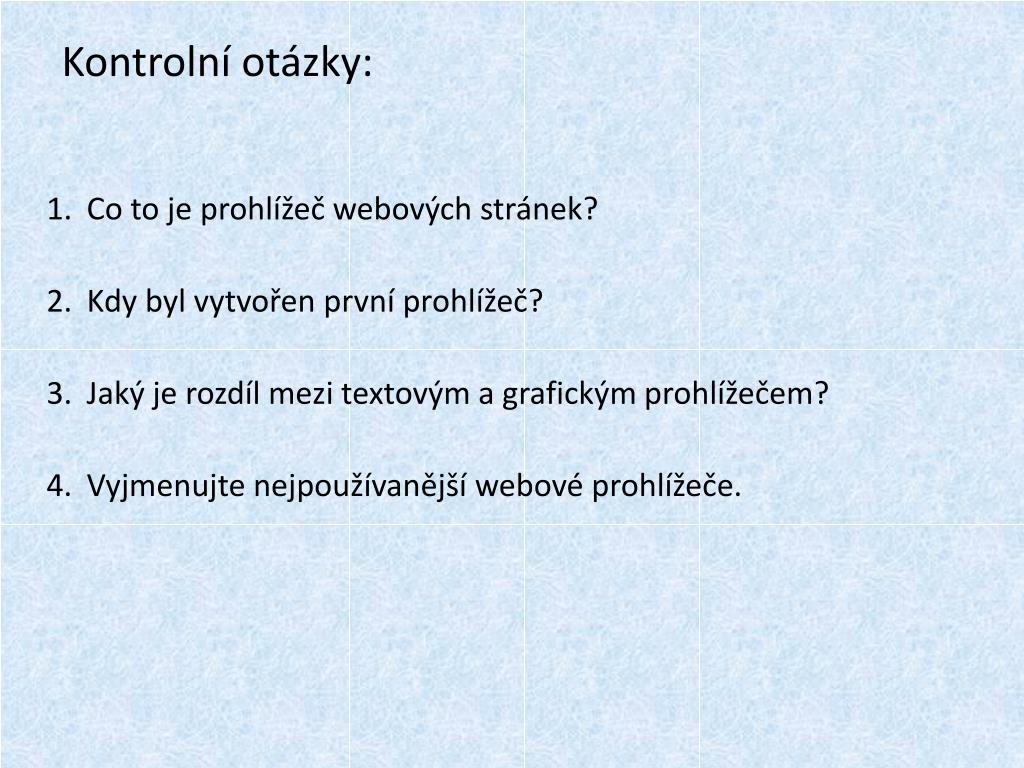 Kontrolní otázky:

1. Co to je prohlížeč webových stránek?

2. Kdy byl vytvořen první prohlížeč?

3. Jaký je rozdíl mezi textovým a grafickým prohlížečem?

4. Vyjmenujte nejpoužívanější webové prohlížeče.